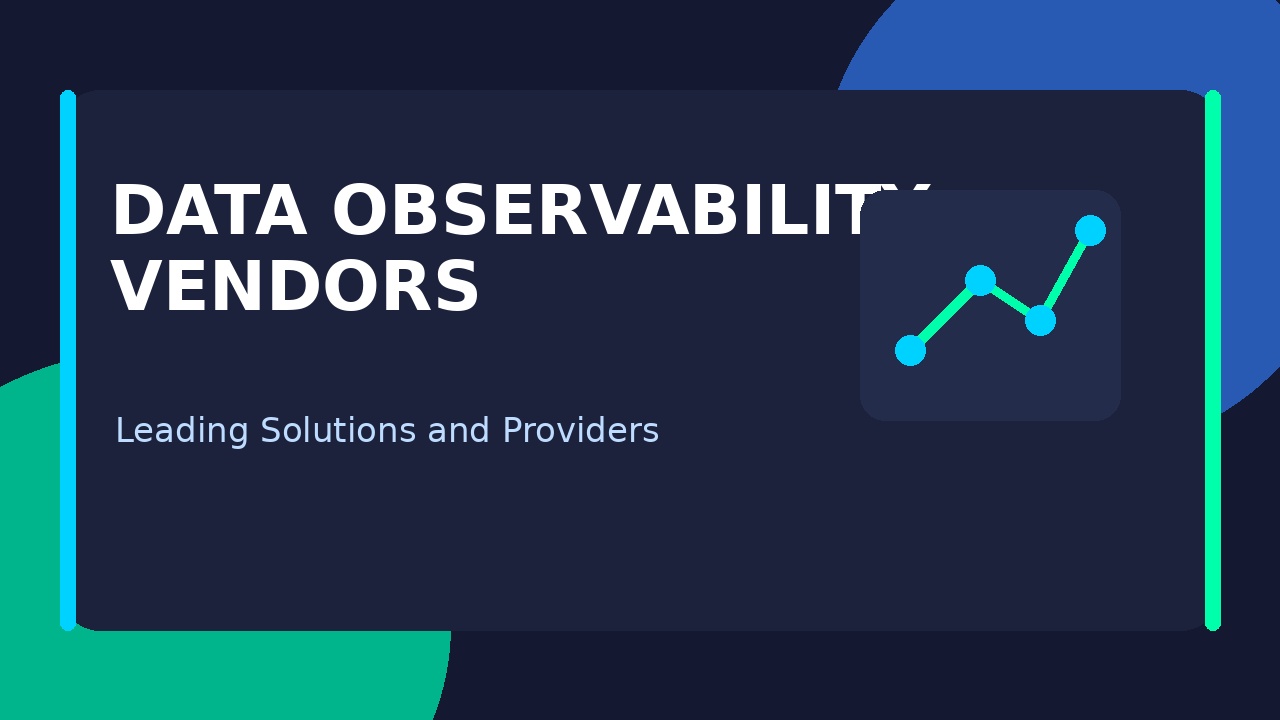 DATA OBSERVABILITY VENDORS

Leading Solutions and Providers